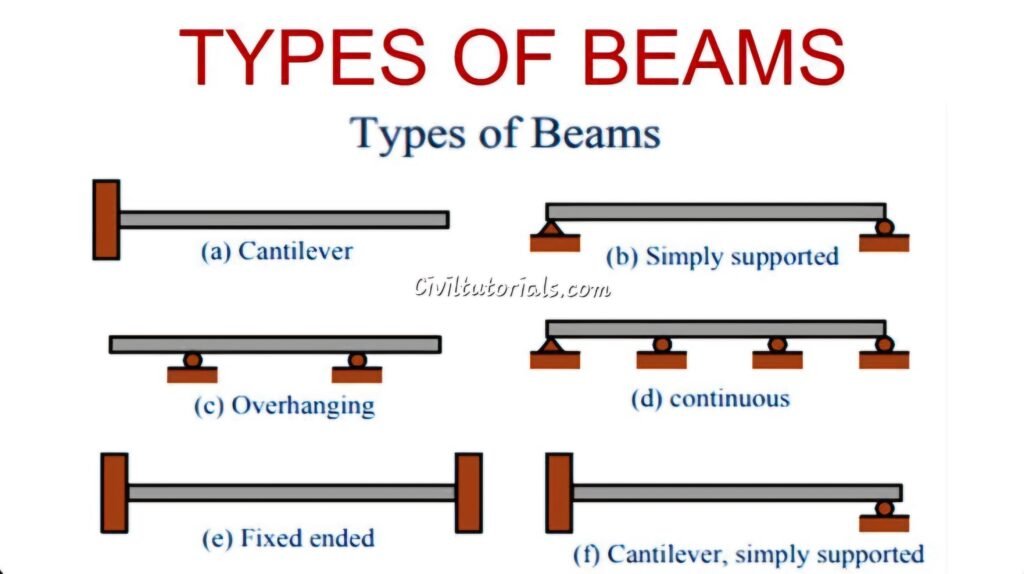 TYPES OF BEAMS

Types of Beams

(a) Cantilever

(b) Simply supported

Civiltutorials.com

(c) Overhanging

(d) continuous

(e) Fixed ended

(f) Cantilever, simply supported